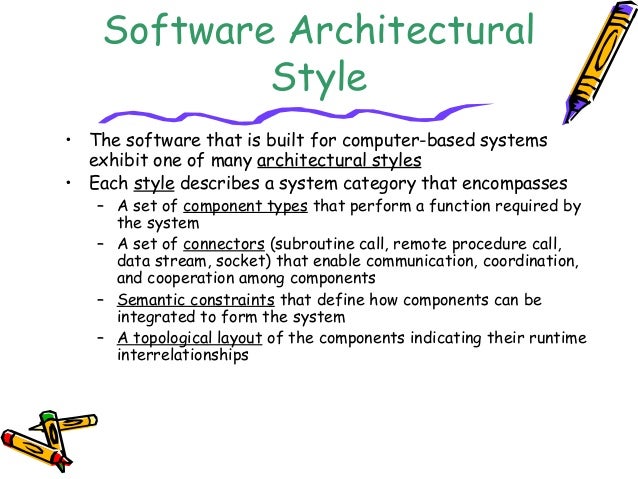 Software Architectural Style

• The software that is built for computer-based systems exhibit one of many architectural styles
• Each style describes a system category that encompasses
– A set of component types that perform a function required by the system
– A set of connectors (subroutine call, remote procedure call, data stream, socket) that enable communication, coordination, and cooperation among components
– Semantic constraints that define how components can be integrated to form the system
– A topological layout of the components indicating their runtime interrelationships